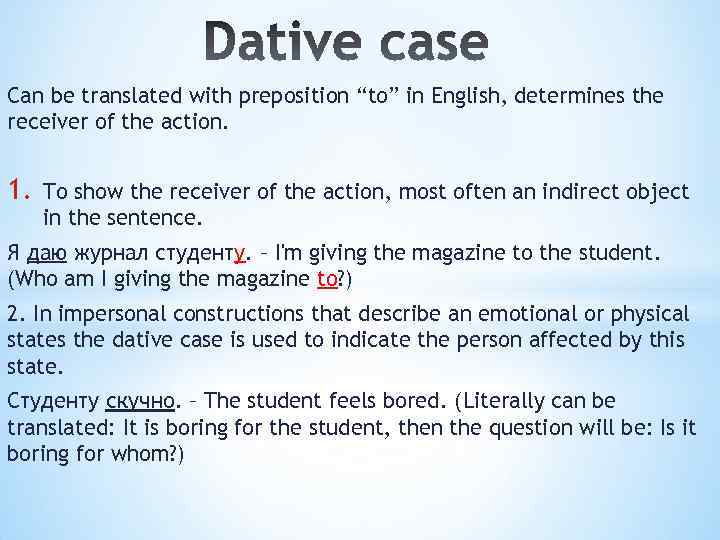 Dative case

Can be translated with preposition “to” in English, determines the receiver of the action.

1. To show the receiver of the action, most often an indirect object in the sentence.

Я даю журнал студенту. – I'm giving the magazine to the student. (Who am I giving the magazine to?)

2. In impersonal constructions that describe an emotional or physical states the dative case is used to indicate the person affected by this state.

Студенту скучно. – The student feels bored. (Literally can be translated: It is boring for the student, then the question will be: Is it boring for whom?)